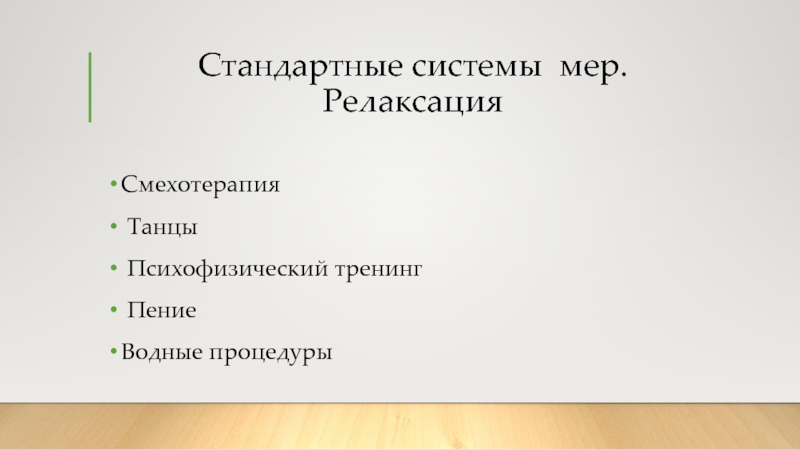 Стандартные системы мер. Релаксация

• Смехотерапия
• Танцы
• Психофизический тренинг
• Пение
• Водные процедуры